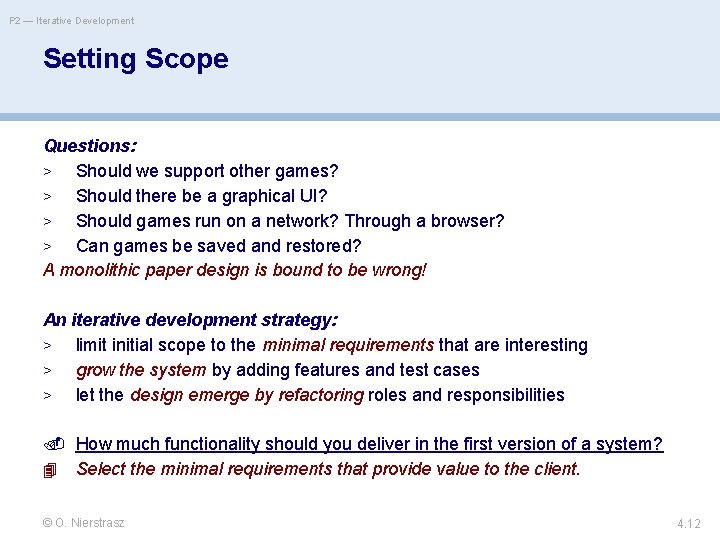 P2 — Iterative Development

Setting Scope

Questions:
> Should we support other games?
> Should there be a graphical UI?
> Should games run on a network? Through a browser?
> Can games be saved and restored?
A monolithic paper design is bound to be wrong!

An iterative development strategy:
> limit initial scope to the minimal requirements that are interesting
> grow the system by adding features and test cases
> let the design emerge by refactoring roles and responsibilities

How much functionality should you deliver in the first version of a system?
Select the minimal requirements that provide value to the client.

© O. Nierstrasz

4.12